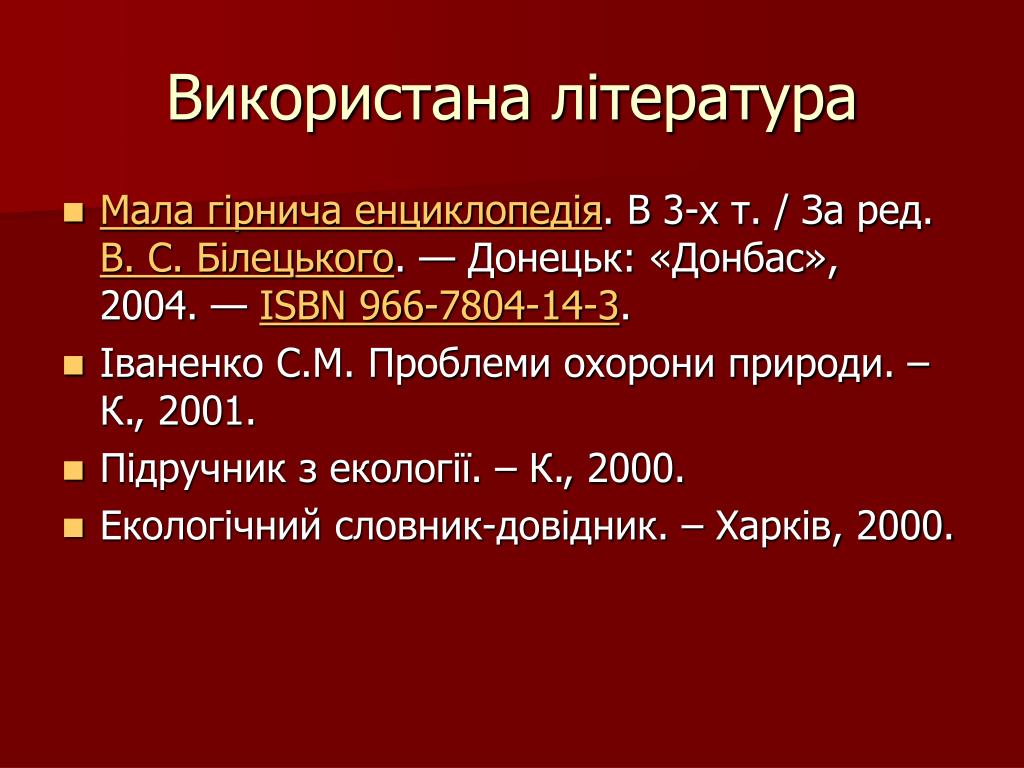 Використана література

Мала гірнича енциклопедія. В 3-х т. / За ред. В. С. Білецького. — Донецьк: «Донбас», 2004. — ISBN 966-7804-14-3.

Іваненко С.М. Проблеми охорони природи. – К., 2001.

Підручник з екології. – К., 2000.

Екологічний словник-довідник. – Харків, 2000.